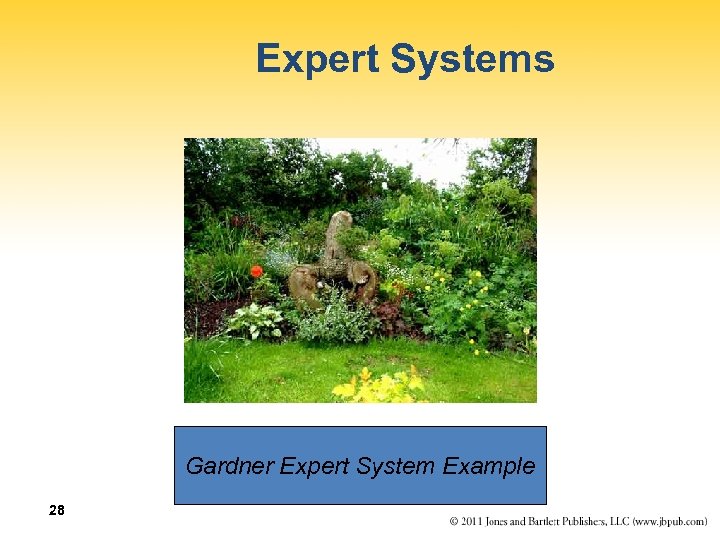 Expert Systems

Gardner Expert System Example

28

© 2011 Jones and Bartlett Publishers, LLC (www.jbpub.com)